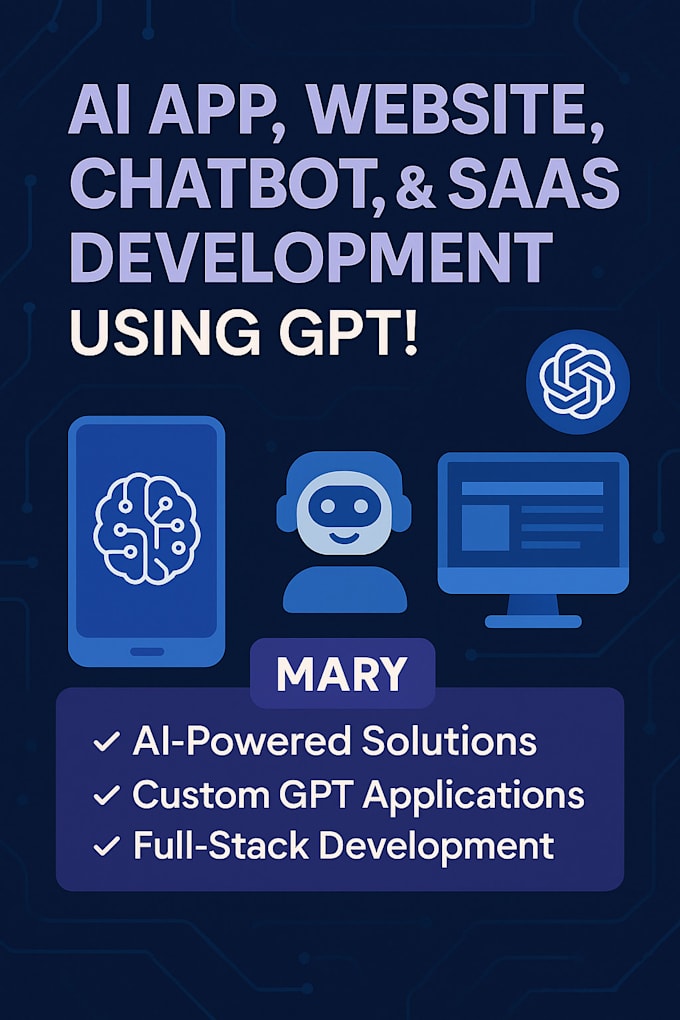 AI APP, WEBSITE, CHATBOT, & SAAS DEVELOPMENT USING GPT!

MARY

✓ AI-Powered Solutions
✓ Custom GPT Applications
✓ Full-Stack Development